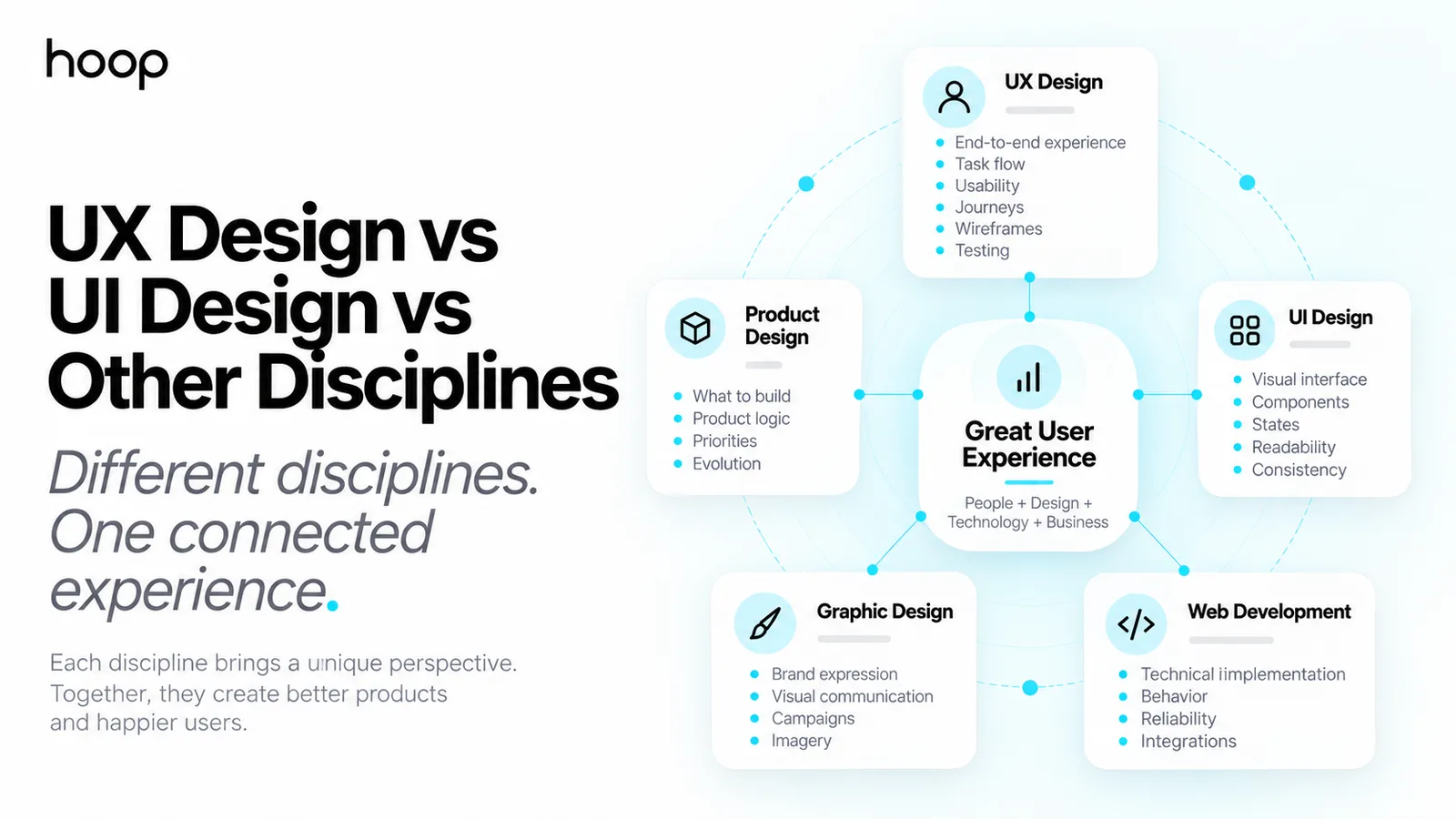 hoop

UX Design vs
UI Design vs
Other Disciplines

Different disciplines.
One connected
experience.

Each discipline brings a unique perspective.
Together, they create better products
and happier users.

UX Design
- End-to-end experience
- Task flow
- Usability
- Journeys
- Wireframes
- Testing

Product Design
- What to build
- Product logic
- Priorities
- Evolution

Great User Experience
People + Design + Technology + Business

UI Design
- Visual interface
- Components
- States
- Readability
- Consistency

Graphic Design
- Brand expression
- Visual communication
- Campaigns
- Imagery

Web Development
- Technical iimplementation
- Behavior
- Reliability
- Integrations